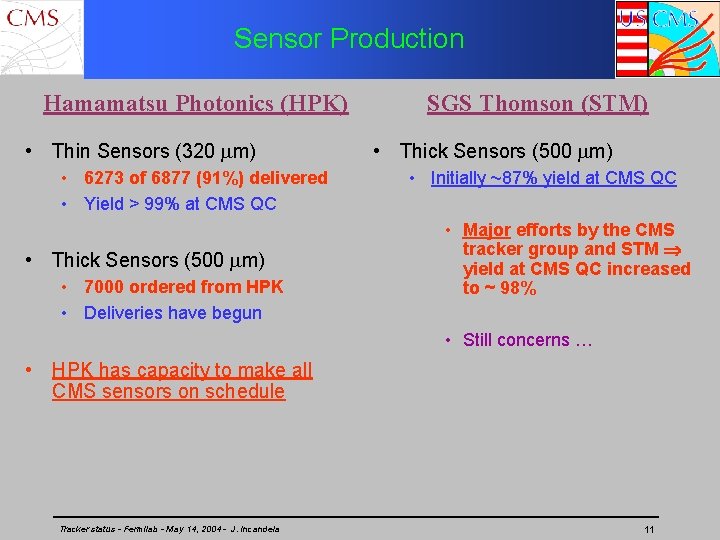 CMS

Sensor Production

US CMS

Hamamatsu Photonics (HPK)

• Thin Sensors (320 $\mu$m)
  • 6273 of 6877 (91%) delivered
  • Yield > 99% at CMS QC

• Thick Sensors (500 $\mu$m)
  • 7000 ordered from HPK
  • Deliveries have begun

• HPK has capacity to make all CMS sensors on schedule

SGS Thomson (STM)

• Thick Sensors (500 $\mu$m)
  • Initially ~87% yield at CMS QC

  • Major efforts by the CMS tracker group and STM $\Rightarrow$ yield at CMS QC increased to ~ 98%

  • Still concerns …

Tracker status - Fermilab - May 14, 2004 - J. Incandela

11